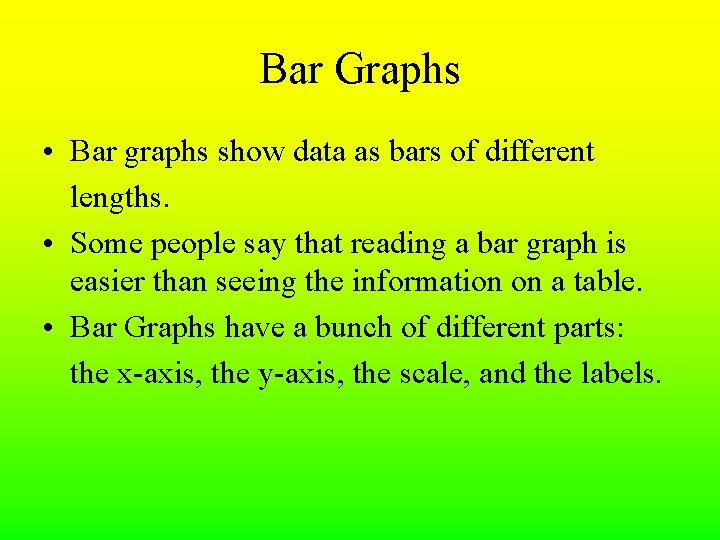 Bar Graphs

• Bar graphs show data as bars of different lengths.
• Some people say that reading a bar graph is easier than seeing the information on a table.
• Bar Graphs have a bunch of different parts: the x-axis, the y-axis, the scale, and the labels.